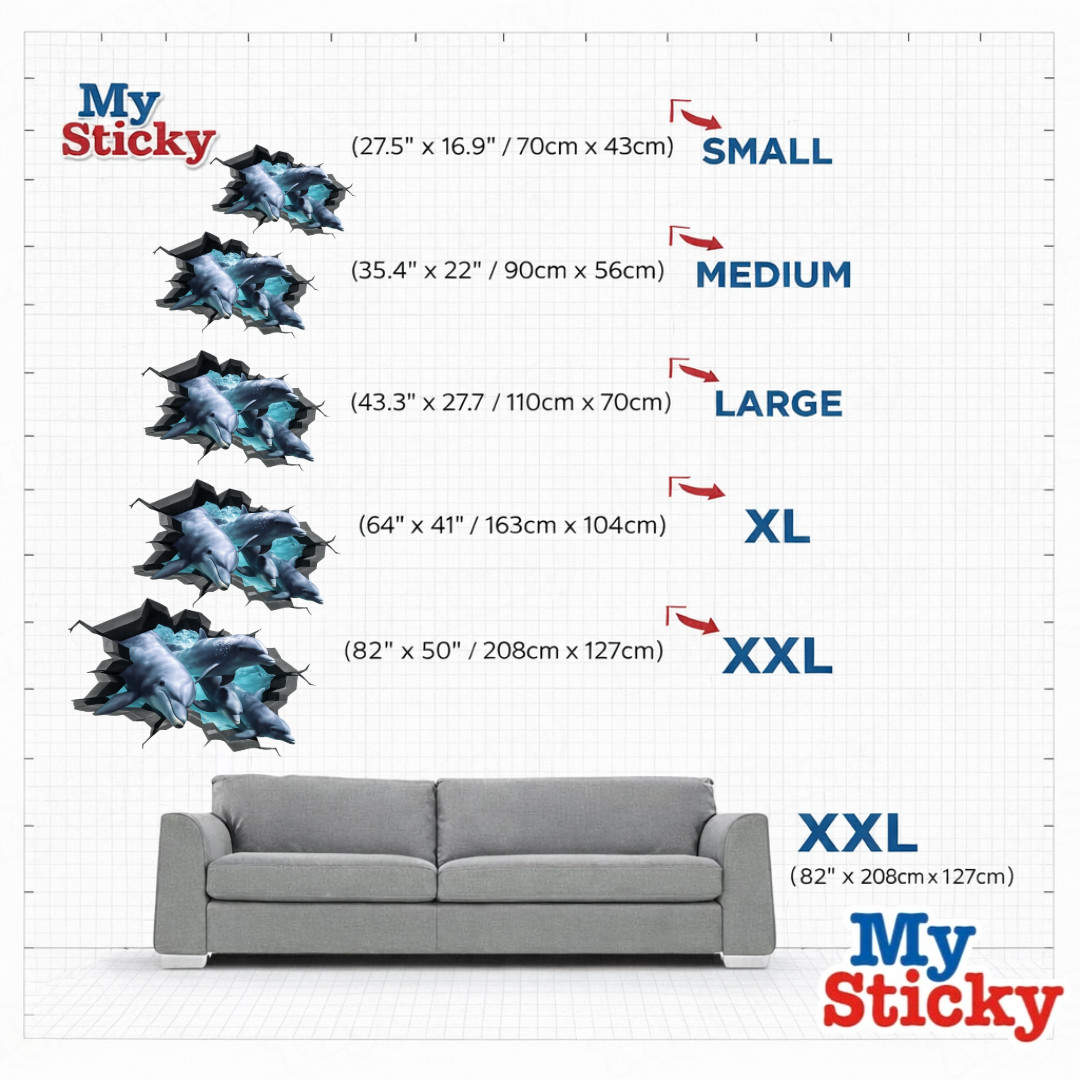 My Sticky

(27.5" x 16.9" / 70cm x 43cm) SMALL

(35.4" x 22" / 90cm x 56cm) MEDIUM

(43.3" x 27.7 / 110cm x 70cm) LARGE

(64" x 41" / 163cm x 104cm) XL

(82" x 50" / 208cm x 127cm) XXL

XXL
(82" x 208cm x 127cm)

My Sticky